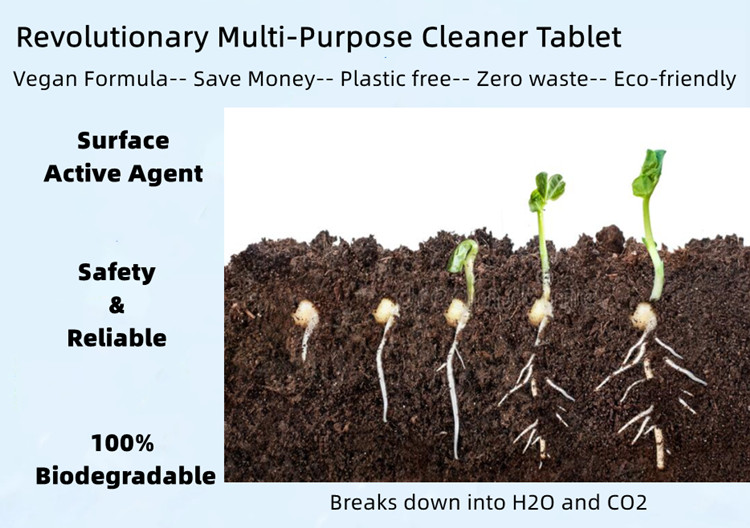 Revolutionary Multi-Purpose Cleaner Tablet

Vegan Formula-- Save Money-- Plastic free-- Zero waste-- Eco-friendly

Surface Active Agent

Safety & Reliable

100% Biodegradable

Breaks down into H2O and CO2